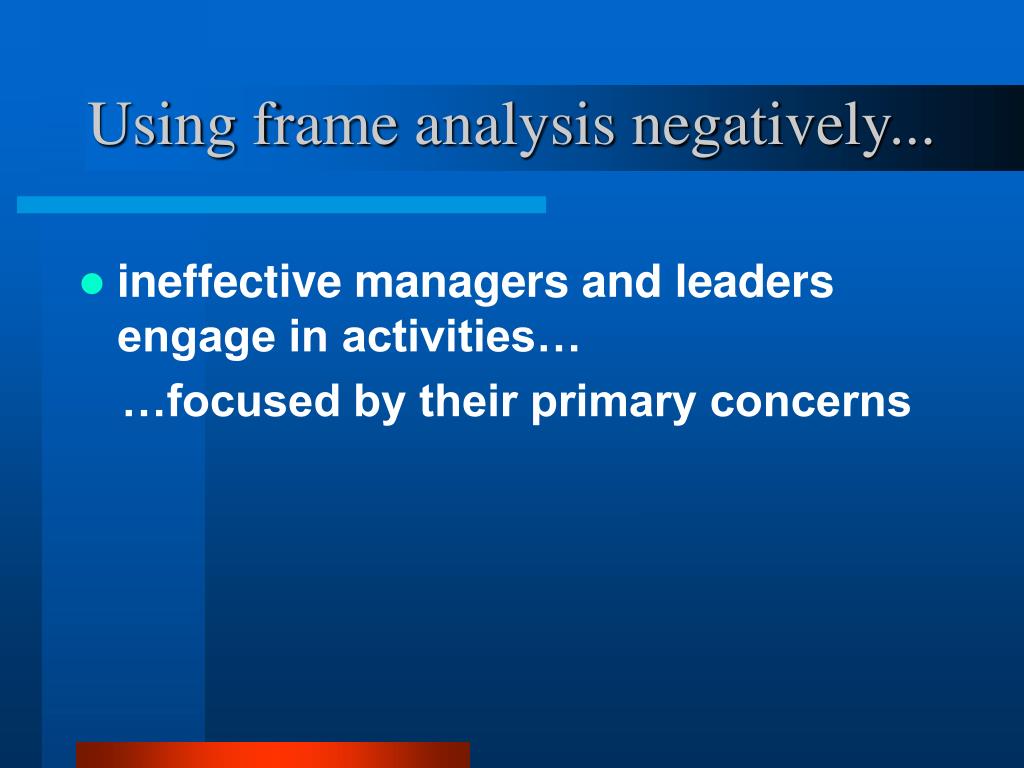 Using frame analysis negatively...

ineffective managers and leaders engage in activities…

…focused by their primary concerns